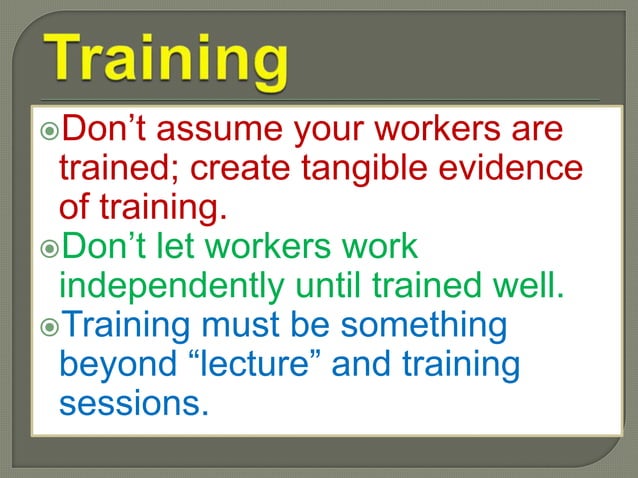 Training

Don’t assume your workers are trained; create tangible evidence of training.

Don’t let workers work independently until trained well.

Training must be something beyond “lecture” and training sessions.